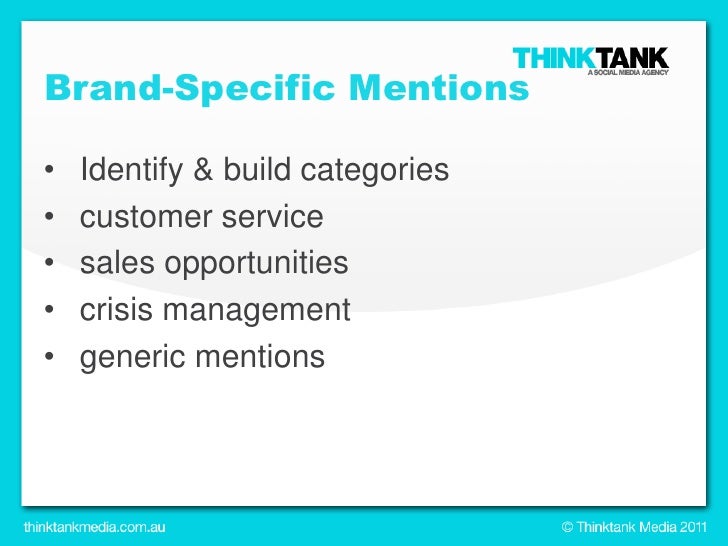 THINKTANK
A SOCIAL MEDIA AGENCY

Brand-Specific Mentions

• Identify & build categories
• customer service
• sales opportunities
• crisis management
• generic mentions

thinktankmedia.com.au

© Thinktank Media 2011